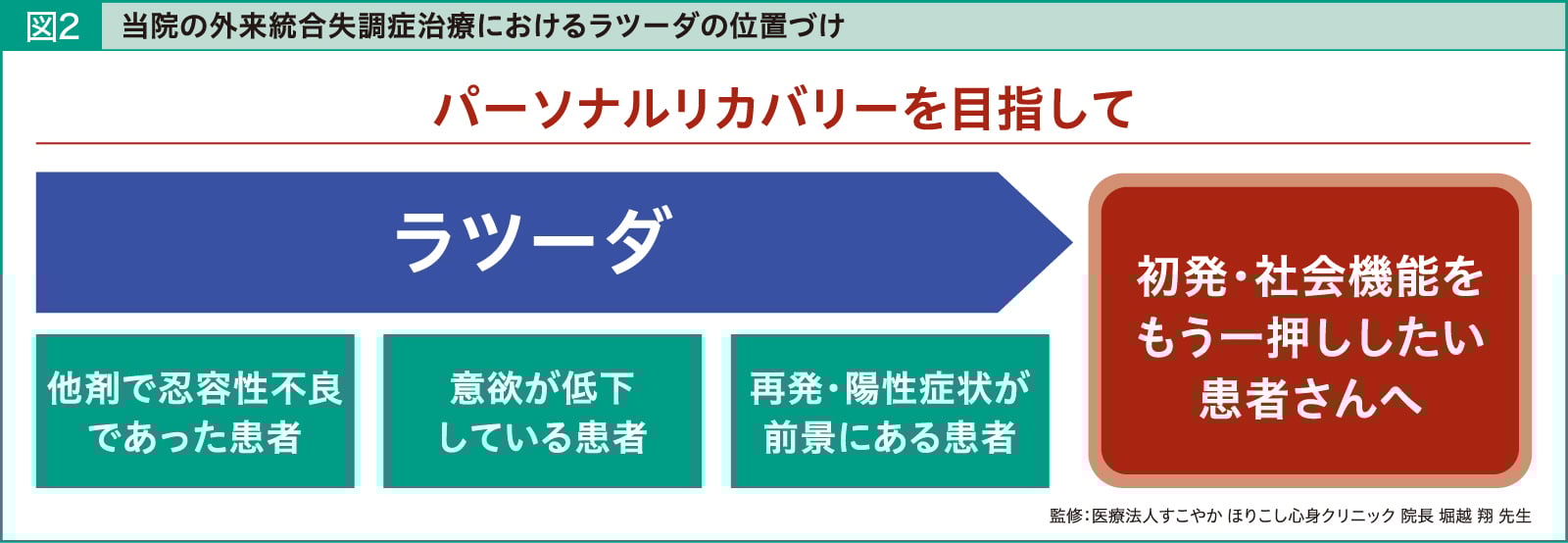 図2 当院の外来統合失調症治療におけるラツーダの位置づけ

パーソナルリカバリーを目指して

ラツーダ

他剤で忍容性不良であった患者

意欲が低下している患者

再発・陽性症状が前景にある患者

初発・社会機能をもう一押ししたい患者さんへ

監修：医療法人すこやか ほりこし心身クリニック 院長 堀越 翔 先生